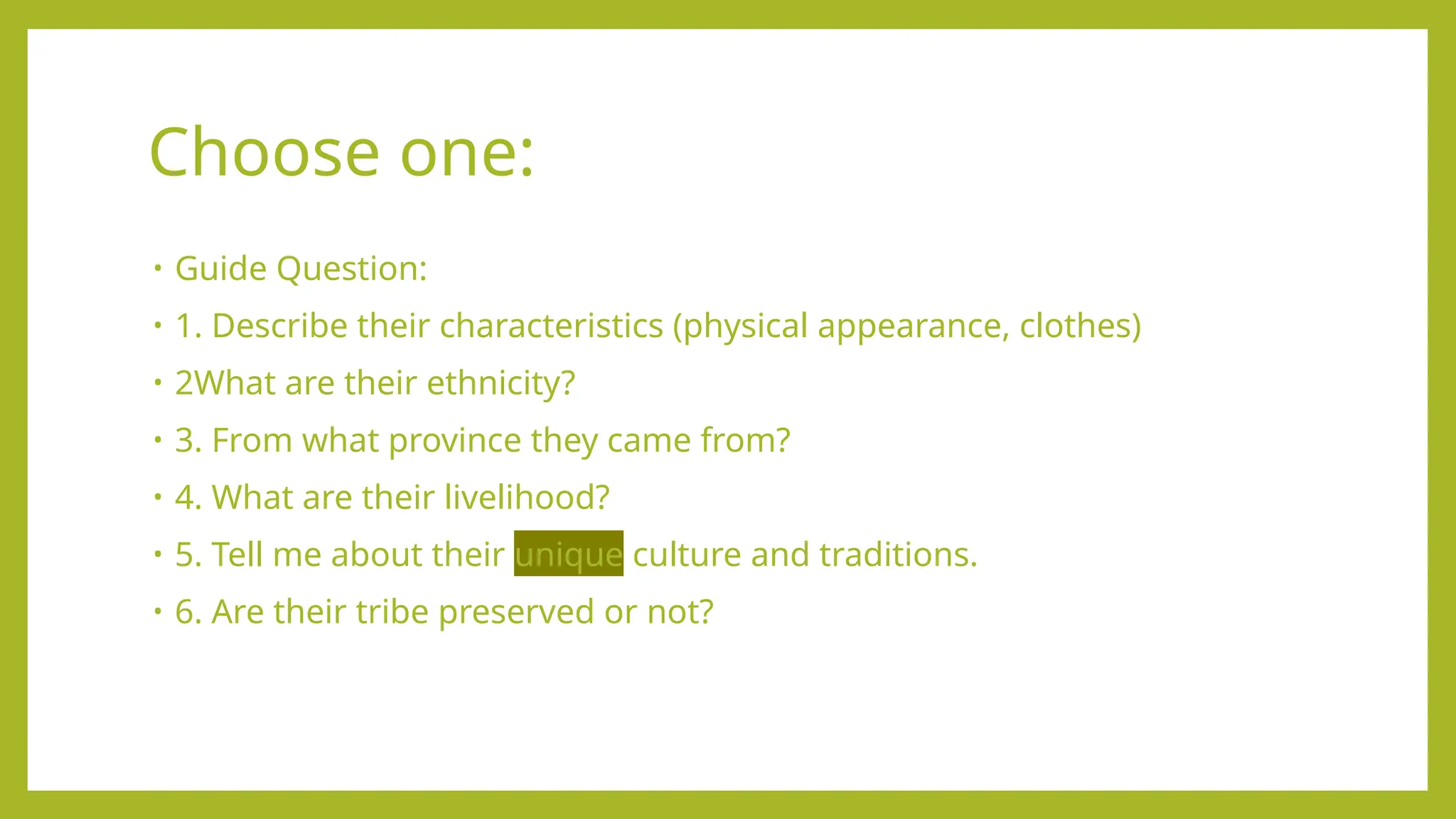 Choose one:

• Guide Question:
• 1. Describe their characteristics (physical appearance, clothes)
• 2What are their ethnicity?
• 3. From what province they came from?
• 4. What are their livelihood?
• 5. Tell me about their unique culture and traditions.
• 6. Are their tribe preserved or not?